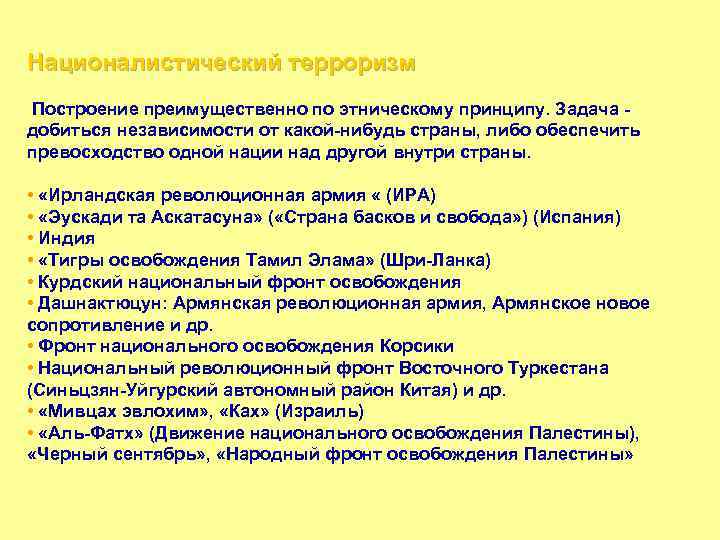 Националистический терроризм

Построение преимущественно по этническому принципу. Задача - добиться независимости от какой-нибудь страны, либо обеспечить превосходство одной нации над другой внутри страны.

• «Ирландская революционная армия « (ИРА)
• «Эускади та Аскатасуна» («Страна басков и свобода») (Испания)
• Индия
• «Тигры освобождения Тамил Элама» (Шри-Ланка)
• Курдский национальный фронт освобождения
• Дашнактюцун: Армянская революционная армия, Армянское новое сопротивление и др.
• Фронт национального освобождения Корсики
• Национальный революционный фронт Восточного Туркестана (Синьцзян-Уйгурский автономный район Китая) и др.
• «Мивцах эвлохим», «Ках» (Израиль)
• «Аль-Фатх» (Движение национального освобождения Палестины), «Черный сентябрь», «Народный фронт освобождения Палестины»